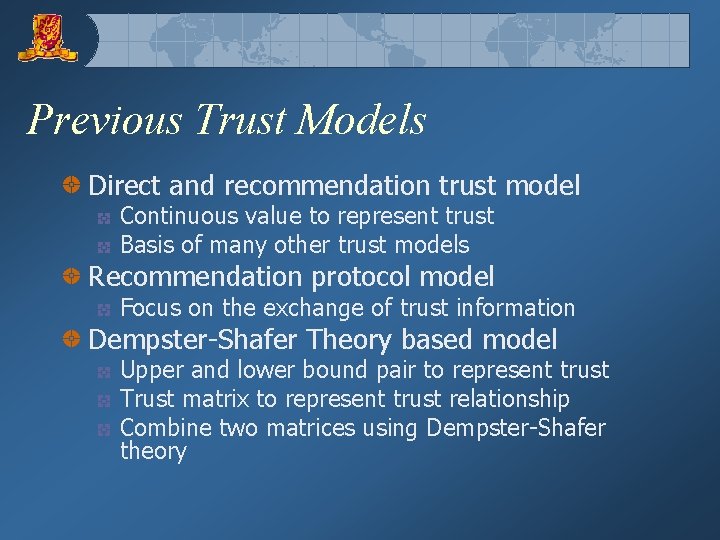 Previous Trust Models

Direct and recommendation trust model
Continuous value to represent trust
Basis of many other trust models

Recommendation protocol model
Focus on the exchange of trust information

Dempster-Shafer Theory based model
Upper and lower bound pair to represent trust
Trust matrix to represent trust relationship
Combine two matrices using Dempster-Shafer theory